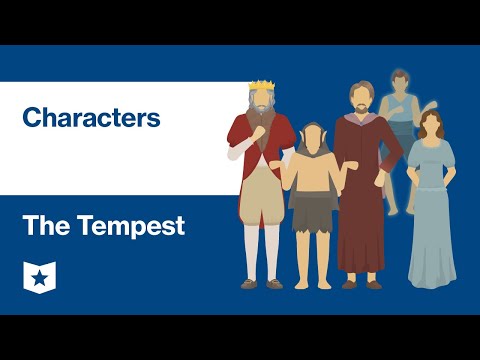 Characters

The Tempest